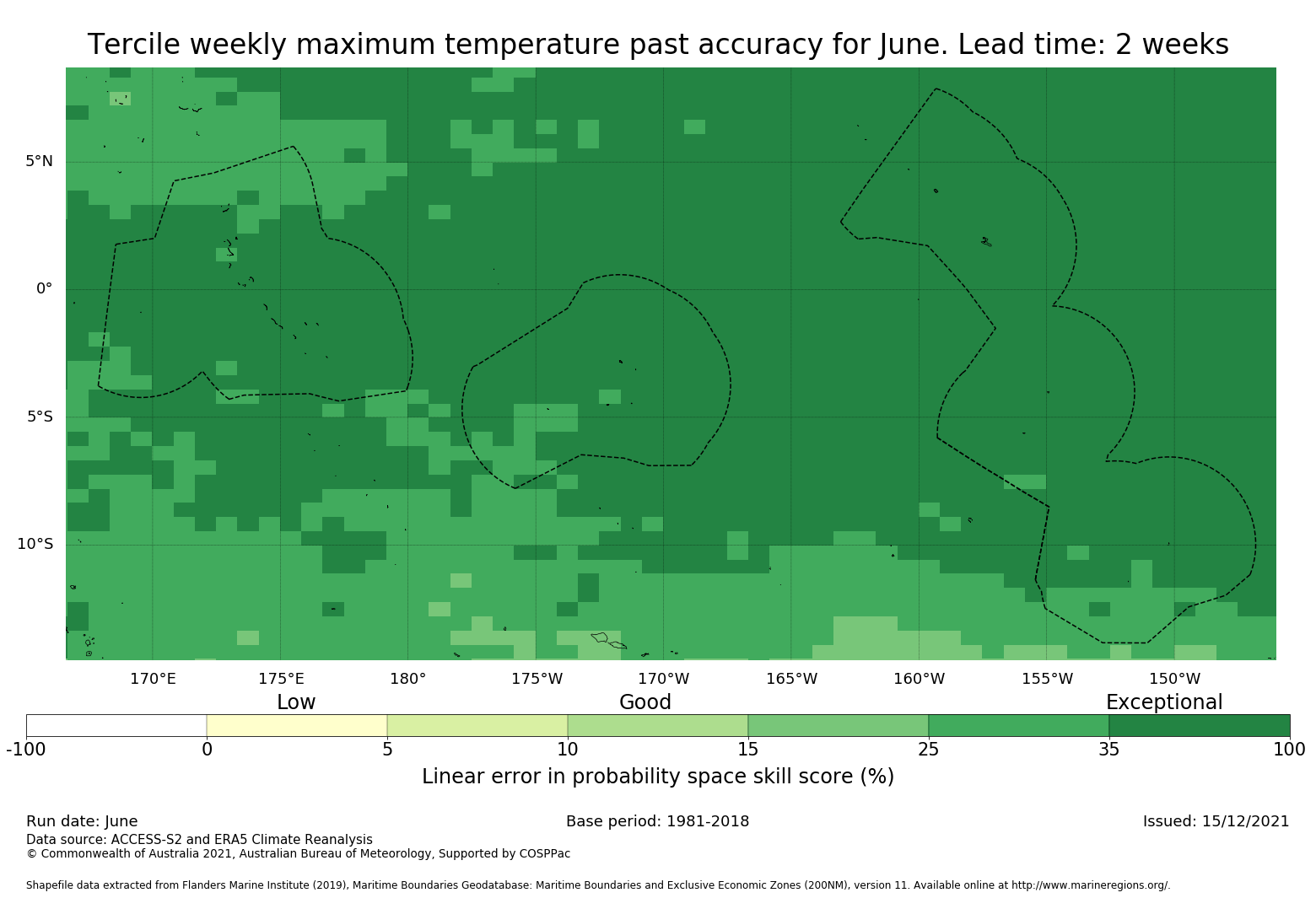 Tercile weekly maximum temperature past accuracy for June. Lead time: 2 weeks

5°N
0°
5°S
10°S

170°E 175°E 180° 175°W 170°W 165°W 160°W 155°W 150°W

Low Good Exceptional

-100 0 5 10 15 25 35 100

Linear error in probability space skill score (%)

Run date: June
Base period: 1981-2018
Issued: 15/12/2021
Data source: ACCESS-S2 and ERA5 Climate Reanalysis
© Commonwealth of Australia 2021, Australian Bureau of Meteorology, Supported by COSPPac

Shapefile data extracted from Flanders Marine Institute (2019), Maritime Boundaries Geodatabase: Maritime Boundaries and Exclusive Economic Zones (200NM), version 11. Available online at http://www.marineregions.org/.